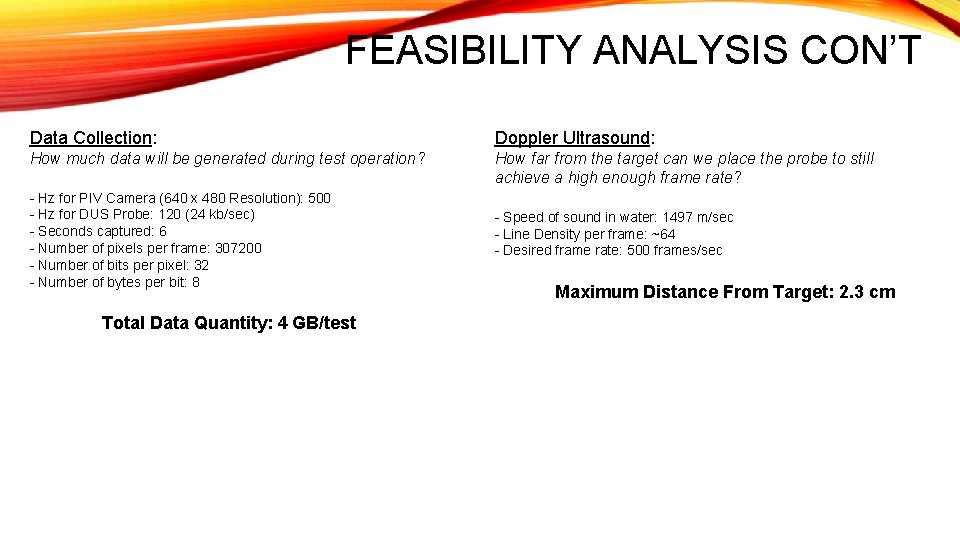 FEASIBILITY ANALYSIS CON'T

Data Collection:
How much data will be generated during test operation?

- Hz for PIV Camera (640 x 480 Resolution): 500
- Hz for DUS Probe: 120 (24 kb/sec)
- Seconds captured: 6
- Number of pixels per frame: 307200
- Number of bits per pixel: 32
- Number of bytes per bit: 8

Total Data Quantity: 4 GB/test

Doppler Ultrasound:
How far from the target can we place the probe to still achieve a high enough frame rate?

- Speed of sound in water: 1497 m/sec
- Line Density per frame: ~64
- Desired frame rate: 500 frames/sec

Maximum Distance From Target: 2.3 cm